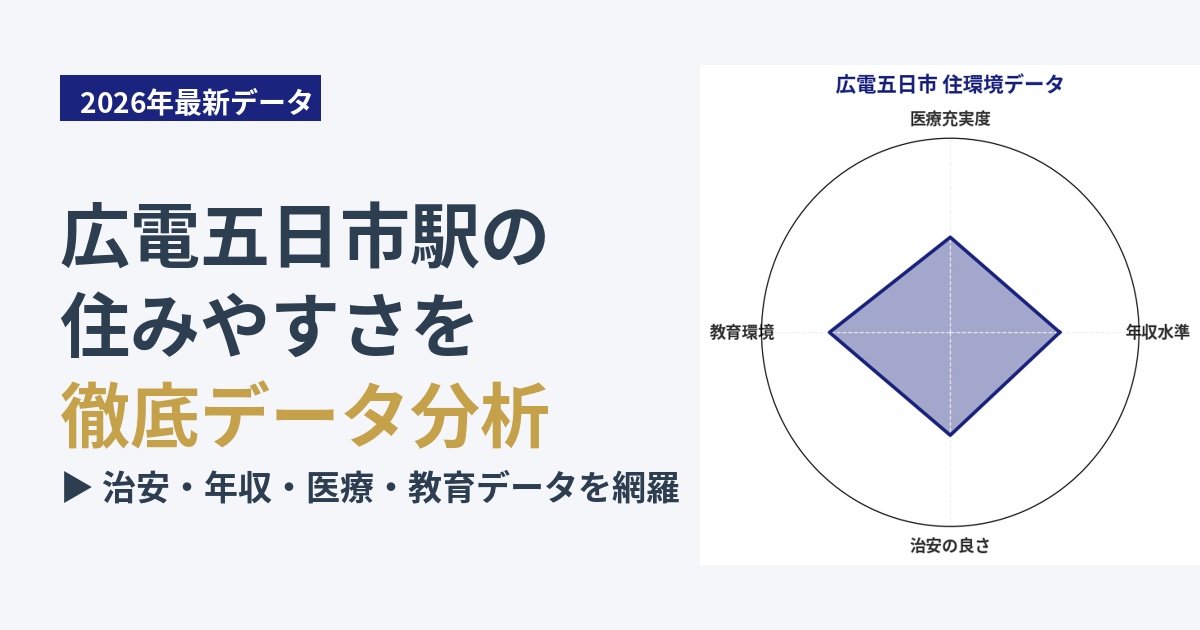 2026年最新データ

広電五日市駅の
住みやすさを
徹底データ分析

▶ 治安・年収・医療・教育データを網羅

広電五日市 住環境データ

医療充実度

年収水準

治安の良さ

教育環境